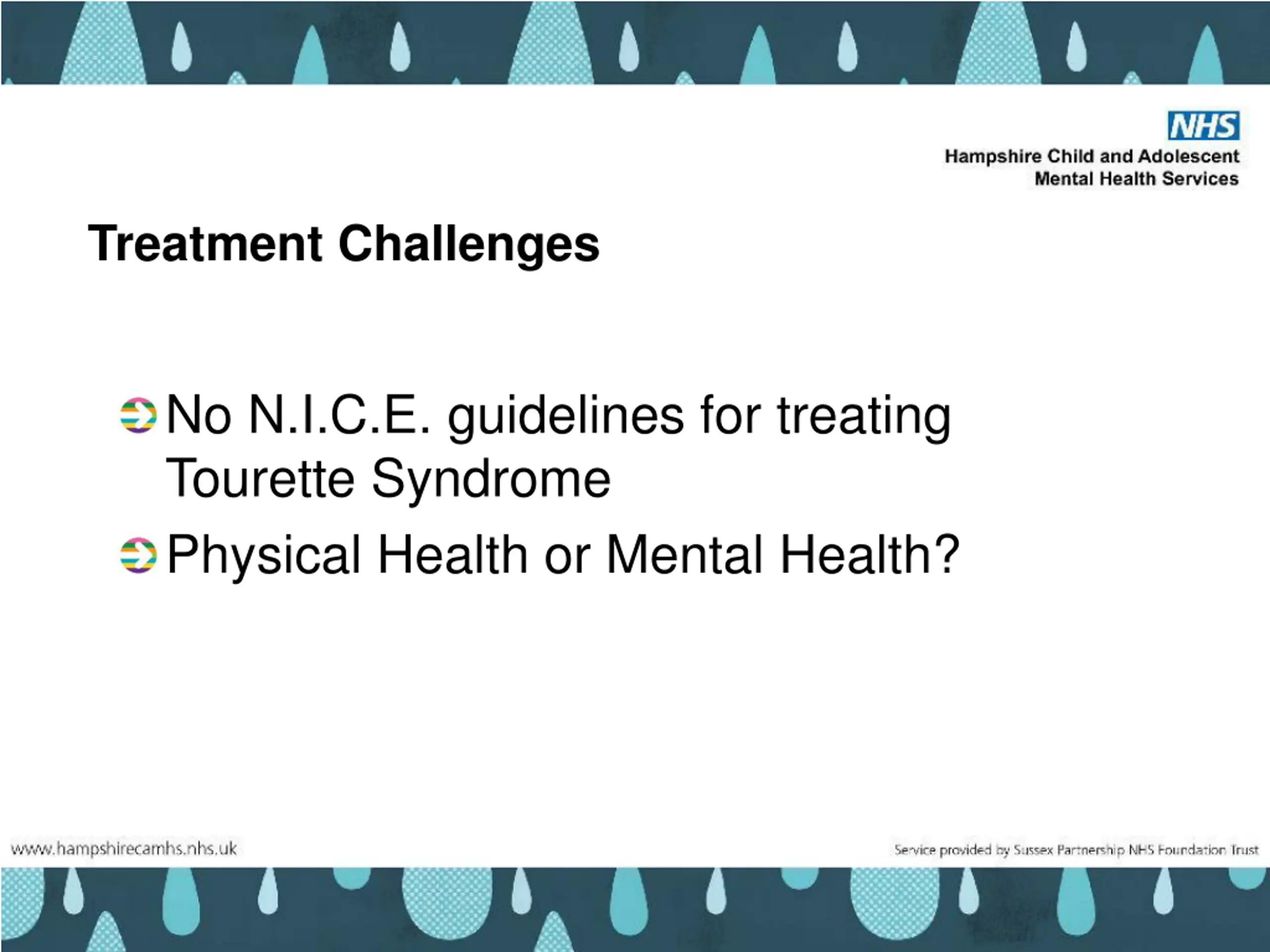 NHS
Hampshire Child and Adolescent Mental Health Services

Treatment Challenges

No N.I.C.E. guidelines for treating Tourette Syndrome

Physical Health or Mental Health?

www.hampshirecamhs.nhs.uk

Service provided by Sussex Partnership NHS Foundation Trust